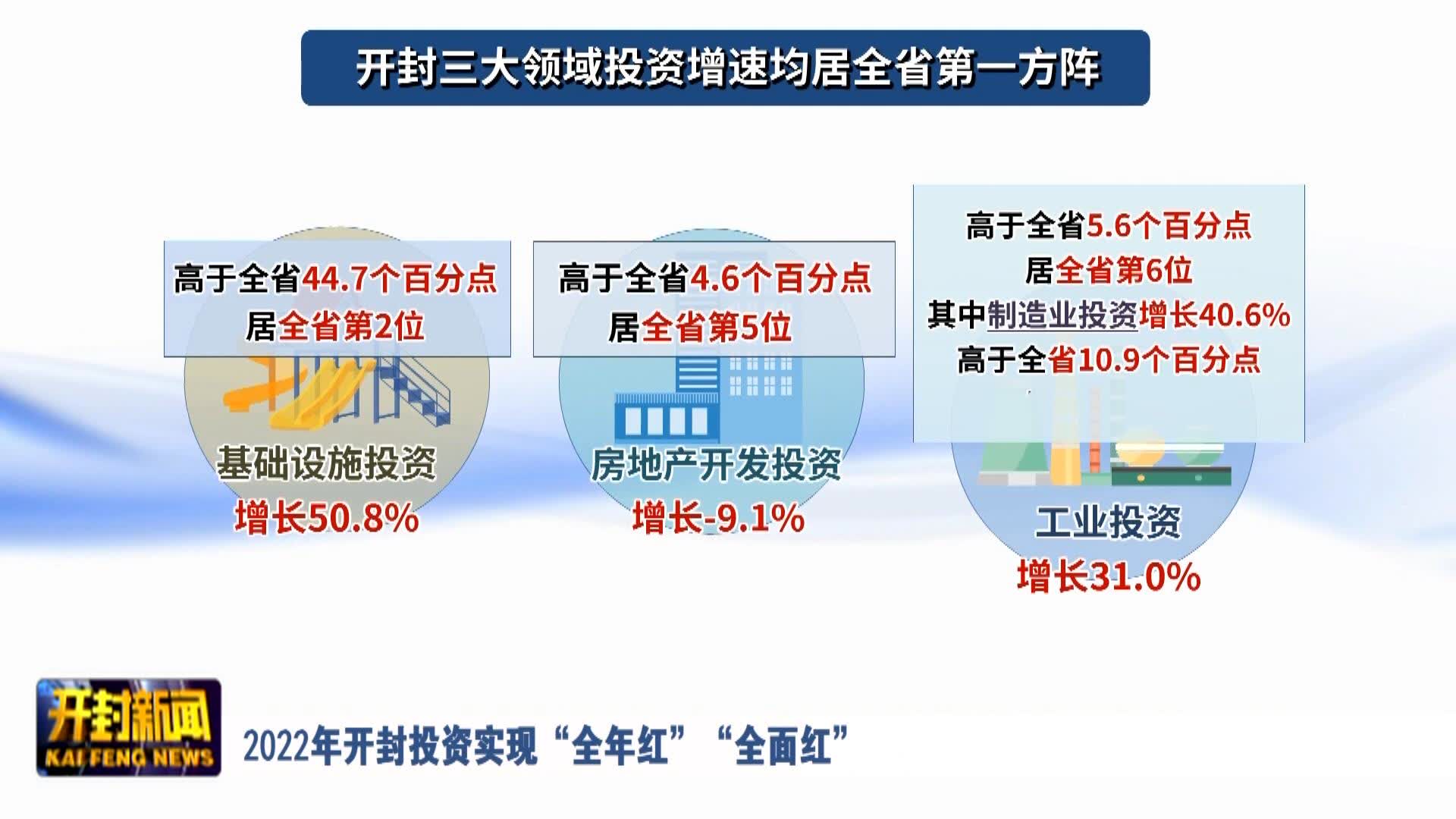 开封三大领域投资增速均居全省第一方阵

高于全省44.7个百分点
居全省第2位

基础设施投资
增长50.8%

高于全省4.6个百分点
居全省第5位

房地产开发投资
增长-9.1%

高于全省5.6个百分点
居全省第6位
其中制造业投资增长40.6%
高于全省10.9个百分点

工业投资
增长31.0%

开封新闻
KAIFENG NEWS

2022年开封投资实现“全年红”“全面红”